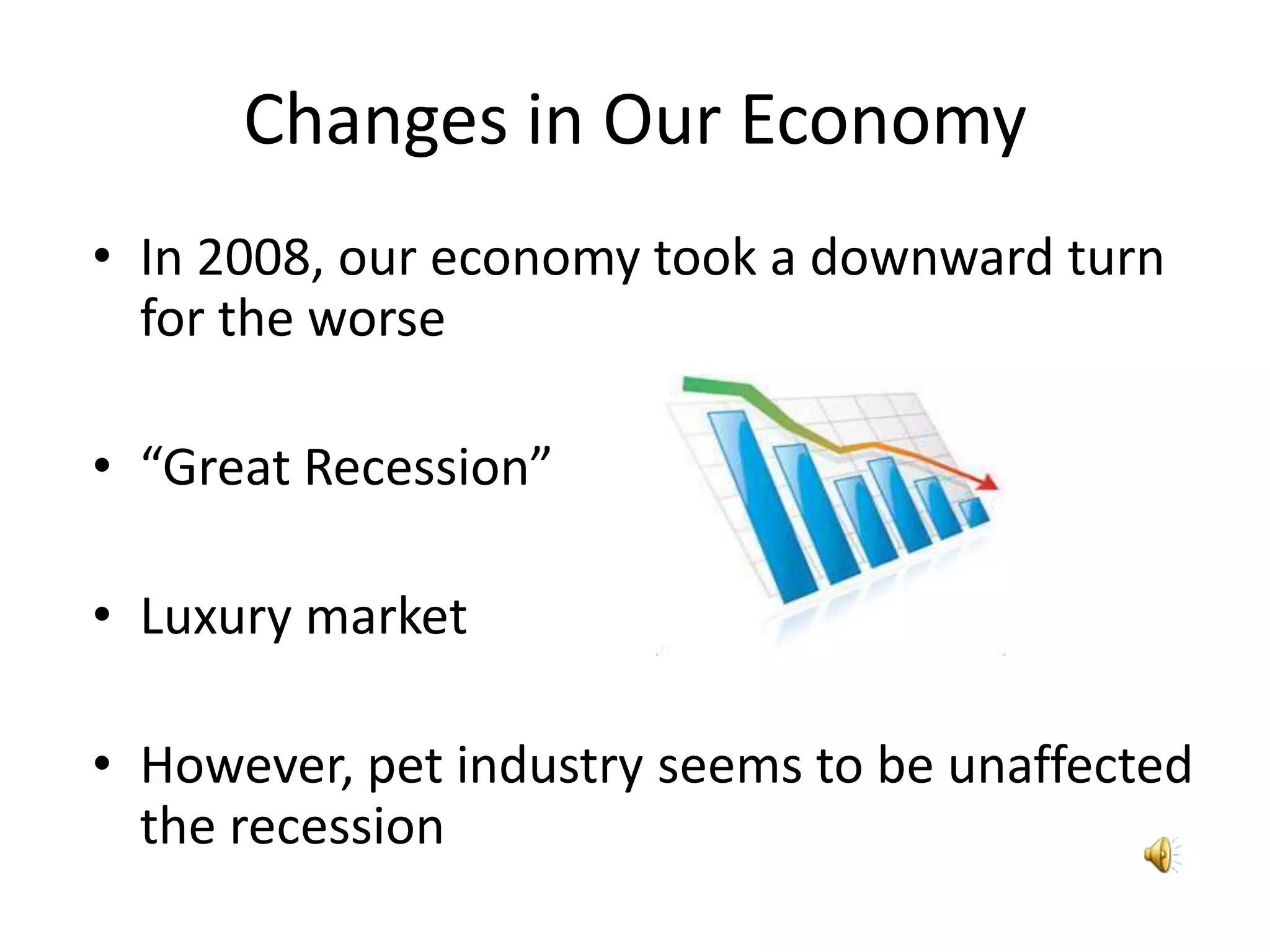 Changes in Our Economy

• In 2008, our economy took a downward turn for the worse

• “Great Recession”

• Luxury market

• However, pet industry seems to be unaffected the recession